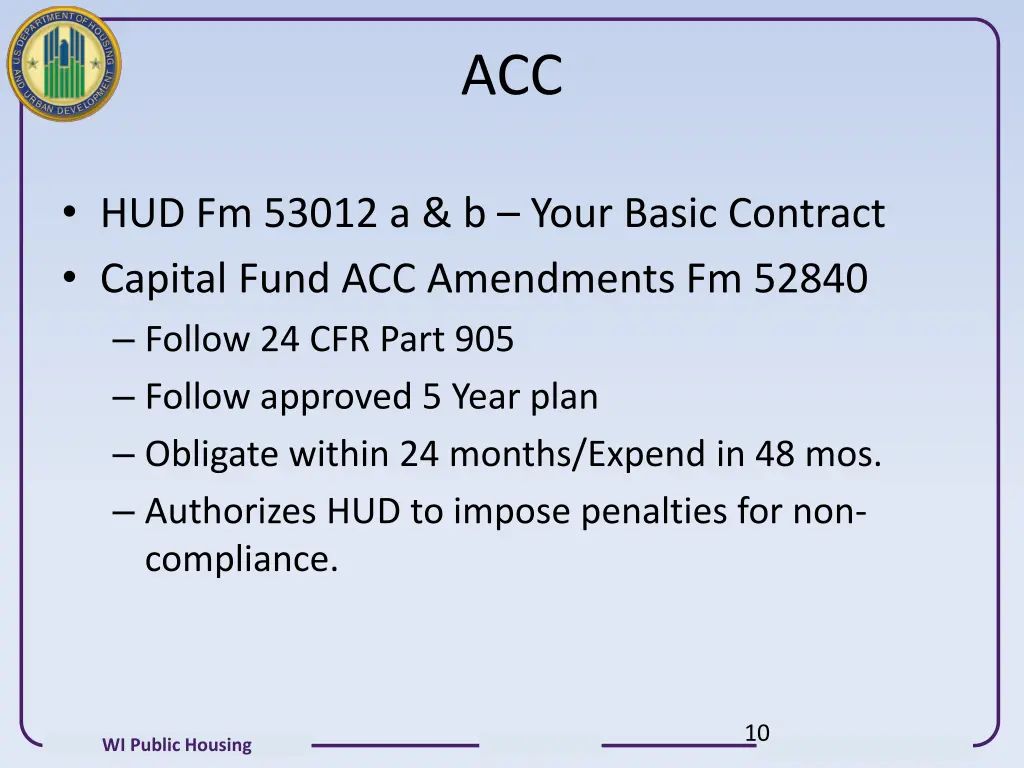 U.S. DEPARTMENT OF HOUSING AND URBAN DEVELOPMENT

ACC

• HUD Fm 53012 a & b – Your Basic Contract
• Capital Fund ACC Amendments Fm 52840
– Follow 24 CFR Part 905
– Follow approved 5 Year plan
– Obligate within 24 months/Expend in 48 mos.
– Authorizes HUD to impose penalties for non-compliance.

WI Public Housing

10